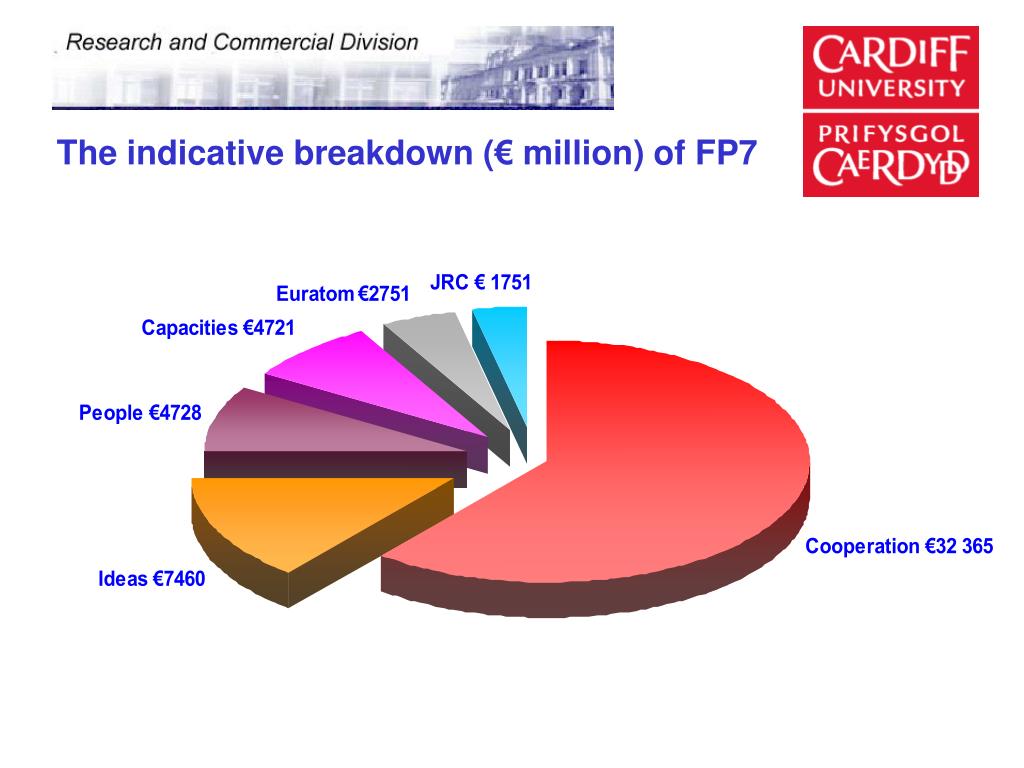 Research and Commercial Division

CARDIFF UNIVERSITY
PRIFYSGOL CAERDYDD

The indicative breakdown (€ million) of FP7

JRC € 1751
Euratom €2751
Capacities €4721
People €4728
Ideas €7460
Cooperation €32 365